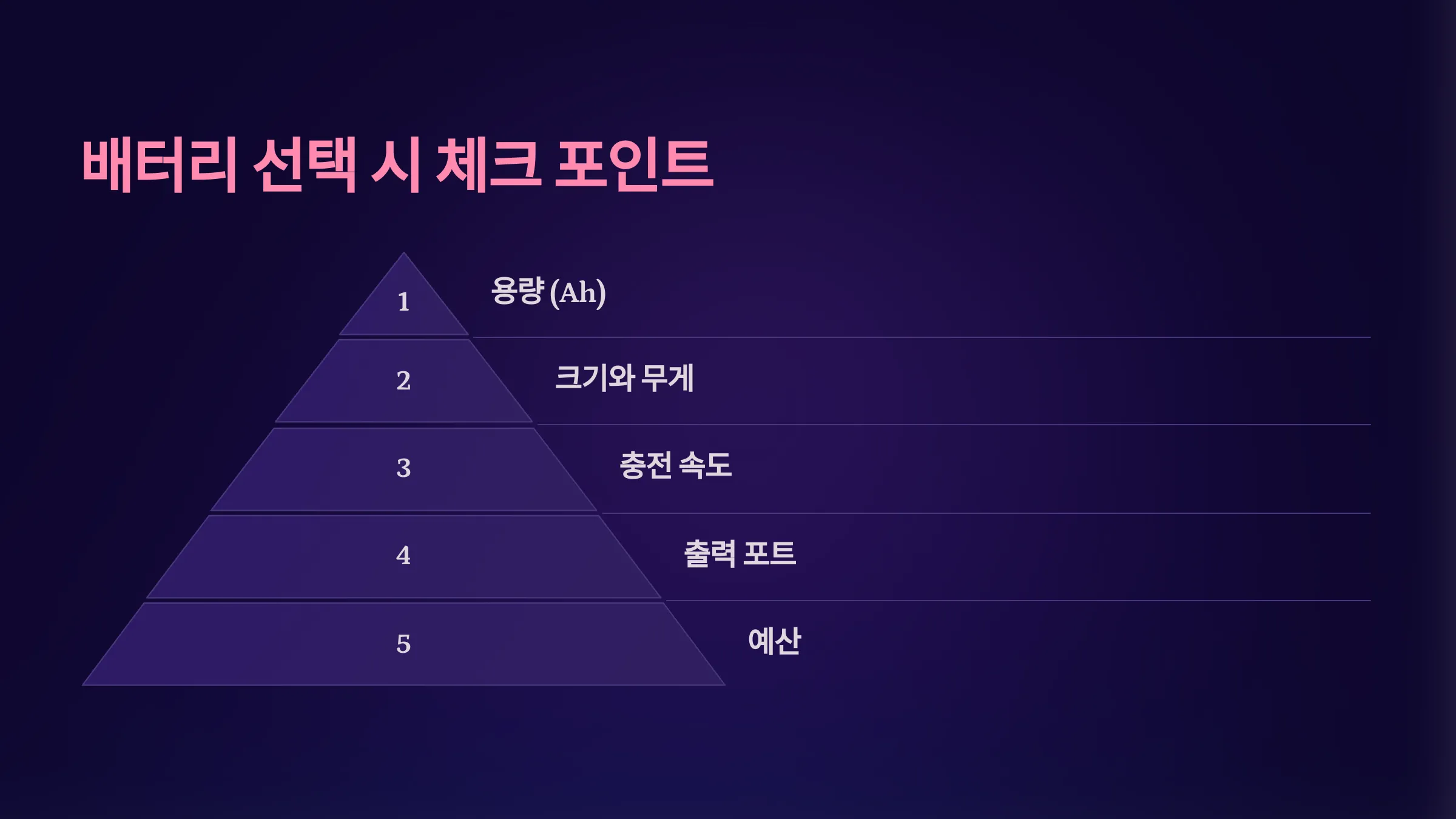 배터리 선택 시 체크 포인트

1
용량 (Ah)

2
크기와 무게

3
충전 속도

4
출력 포트

5
예산